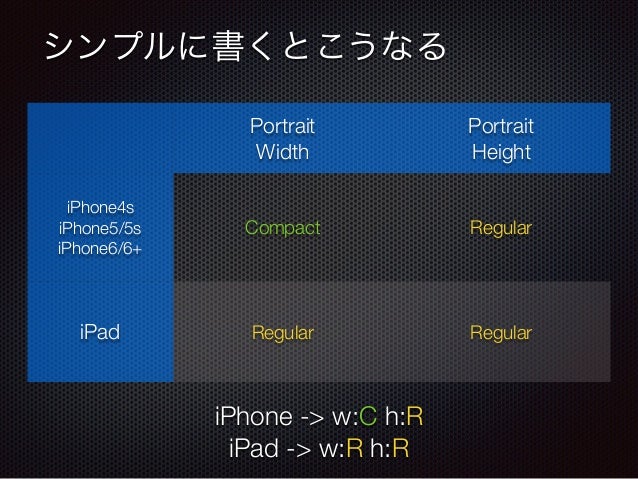 シンプルに書くとこうなる

| | Portrait Width | Portrait Height |
|---|---|---|
| iPhone4s iPhone5/5s iPhone6/6+ | Compact | Regular |
| iPad | Regular | Regular |

iPhone -> w:C h:R
iPad -> w:R h:R